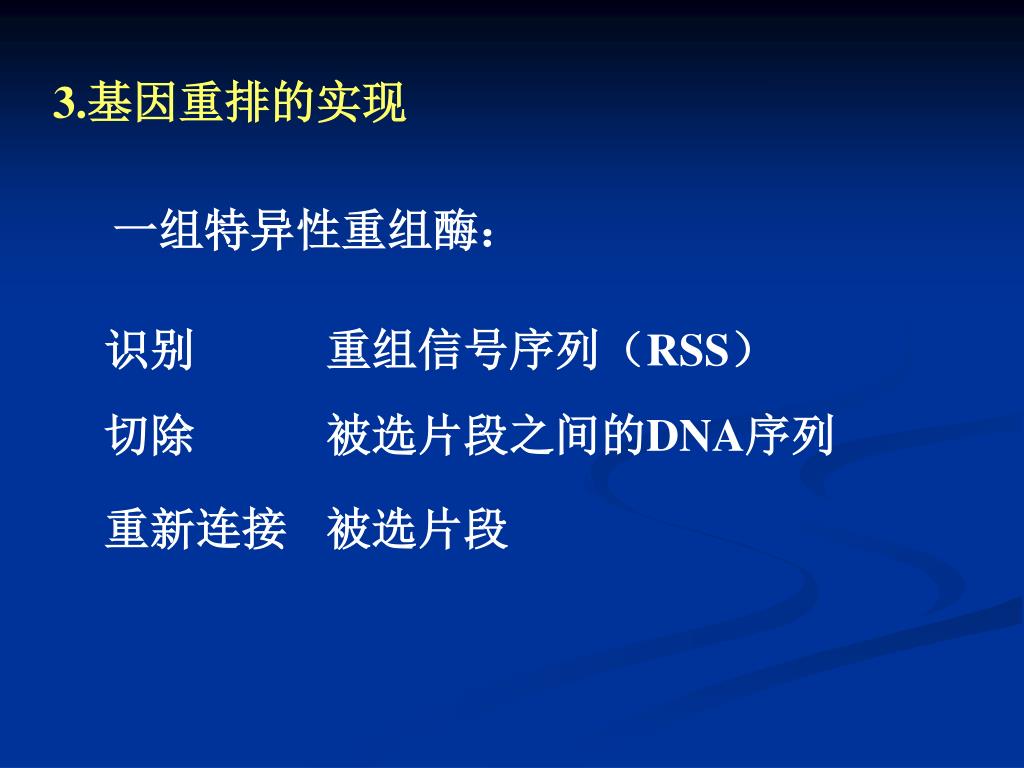 3.基因重排的实现

一组特异性重组酶：

识别　　重组信号序列（RSS）

切除　　被选片段之间的DNA序列

重新连接　被选片段